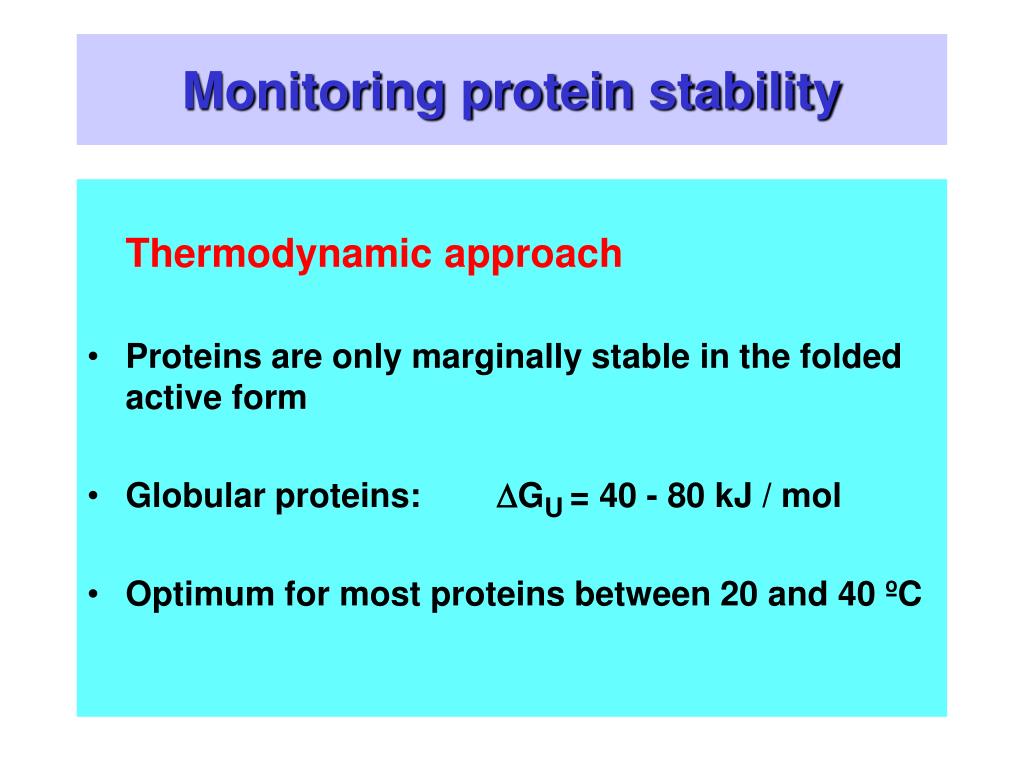 Monitoring protein stability

Thermodynamic approach

• Proteins are only marginally stable in the folded active form

• Globular proteins: $\Delta G_U$ = 40 - 80 kJ / mol

• Optimum for most proteins between 20 and 40 ºC